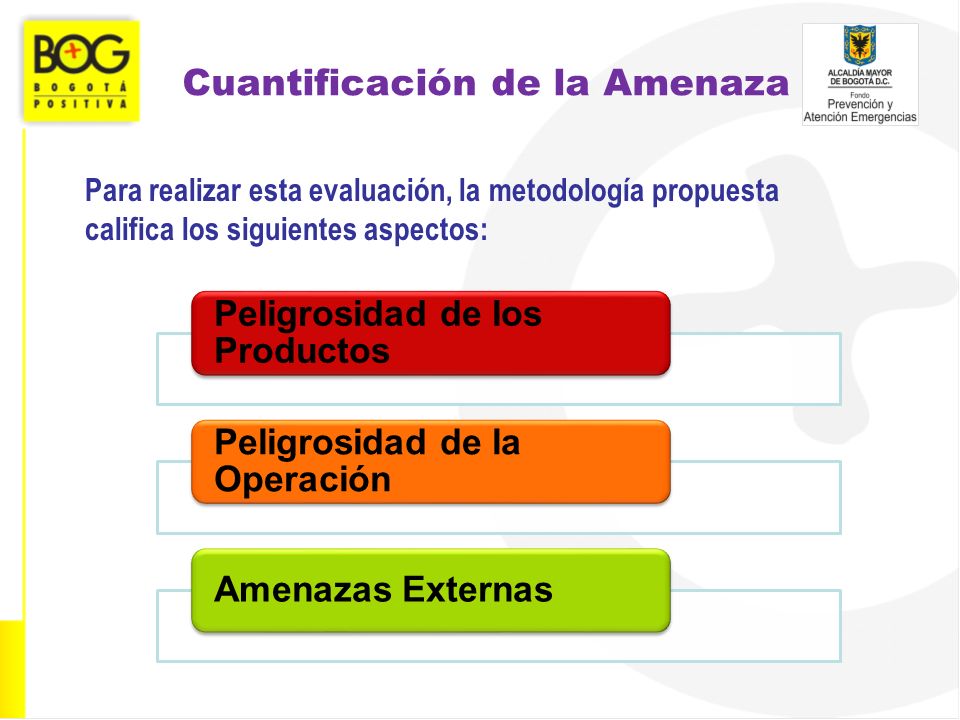 BOG
BOGOTÁ POSITIVA

Cuantificación de la Amenaza

ALCALDÍA MAYOR DE BOGOTÁ D.C.
Fondo
Prevención y Atención Emergencias

Para realizar esta evaluación, la metodología propuesta califica los siguientes aspectos:

Peligrosidad de los Productos

Peligrosidad de la Operación

Amenazas Externas